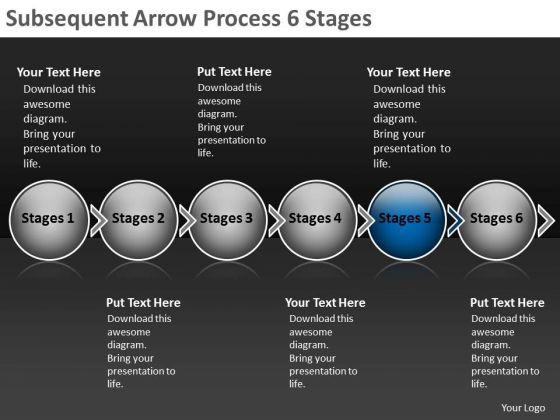 Subsequent Arrow Process 6 Stages

Your Text Here
Download this awesome diagram. Bring your presentation to life.

Put Text Here
Download this awesome diagram. Bring your presentation to life.

Your Text Here
Download this awesome diagram. Bring your presentation to life.

Stages 1

Stages 2

Stages 3

Stages 4

Stages 5

Stages 6

Put Text Here
Download this awesome diagram. Bring your presentation to life.

Your Text Here
Download this awesome diagram. Bring your presentation to life.

Put Text Here
Download this awesome diagram. Bring your presentation to life.

Your Logo